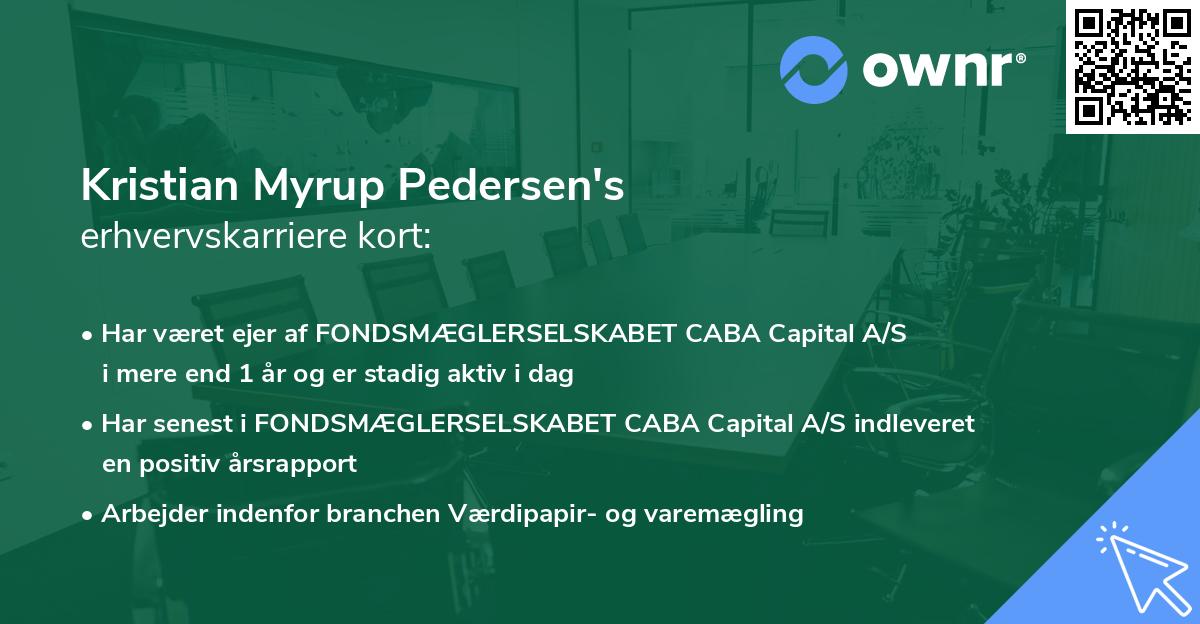 ownr®

Kristian Myrup Pedersen's
erhvervskarriere kort:

• Har været ejer af FONDSMÆGLERSELSKABET CABA Capital A/S i mere end 1 år og er stadig aktiv i dag

• Har senest i FONDSMÆGLERSELSKABET CABA Capital A/S indleveret en positiv årsrapport

• Arbejder indenfor branchen Værdipapir- og varemægling